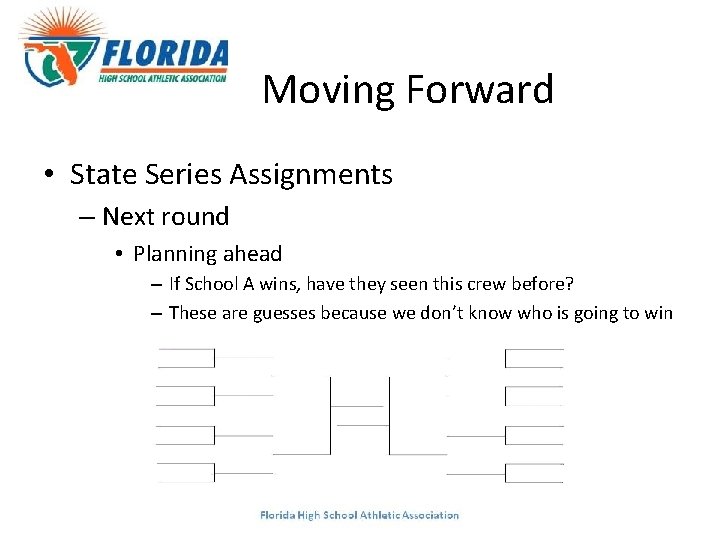 FLORIDA
HIGH SCHOOL ATHLETIC ASSOCIATION

Moving Forward

• State Series Assignments
– Next round
• Planning ahead
– If School A wins, have they seen this crew before?
– These are guesses because we don't know who is going to win

Florida High School Athletic Association